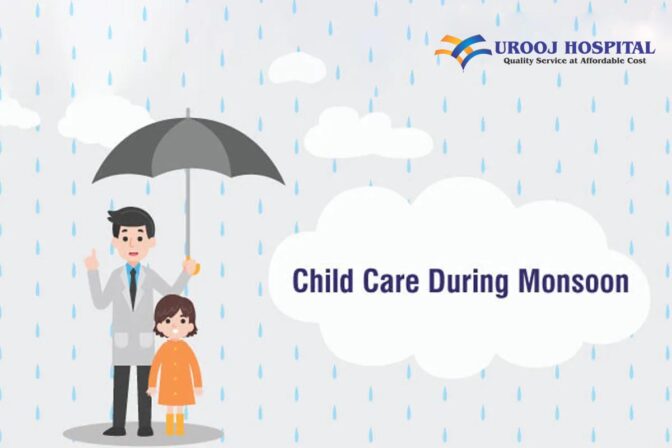 UROOJ HOSPITAL
Quality Service at Affordable Cost

Child Care During Monsoon